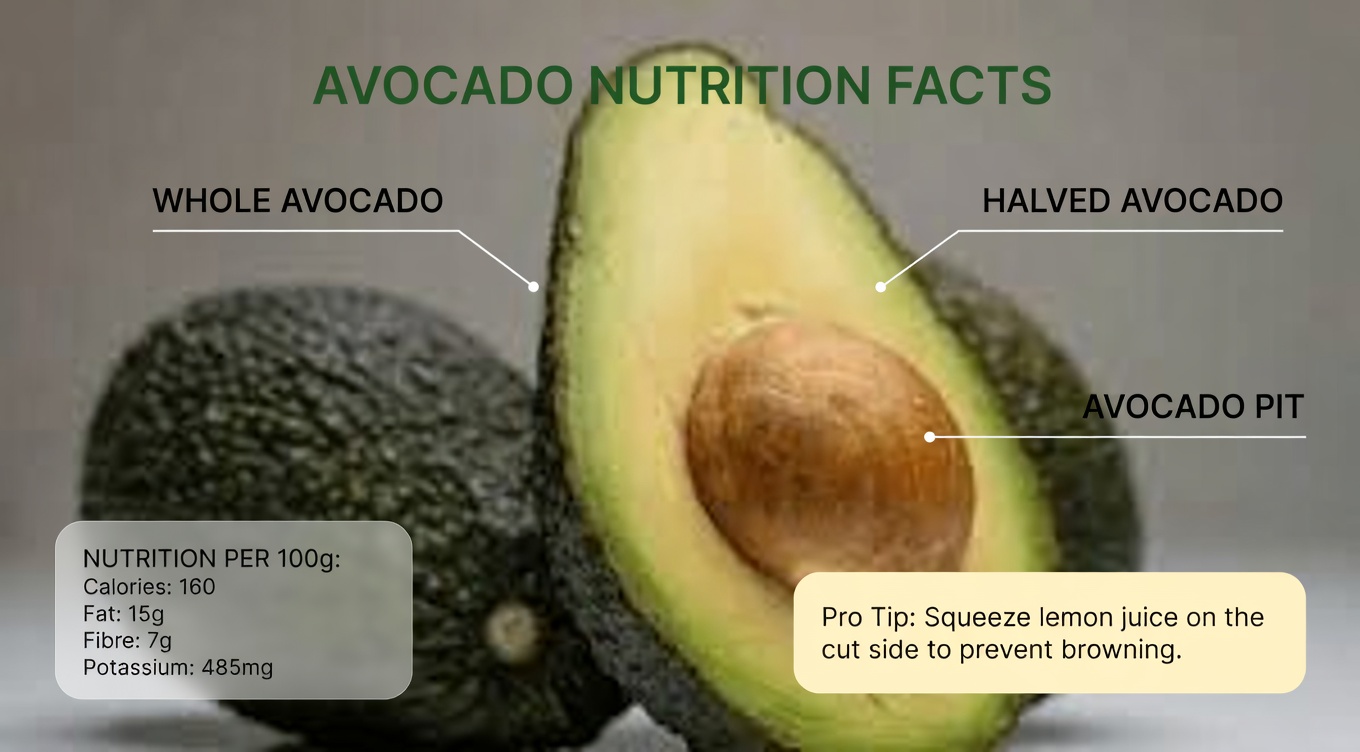 AVOCADO NUTRITION FACTS

WHOLE AVOCADO

HALVED AVOCADO

AVOCADO PIT

NUTRITION PER 100g:
Calories: 160
Fat: 15g
Fibre: 7g
Potassium: 485mg

Pro Tip: Squeeze lemon juice on the cut side to prevent browning.